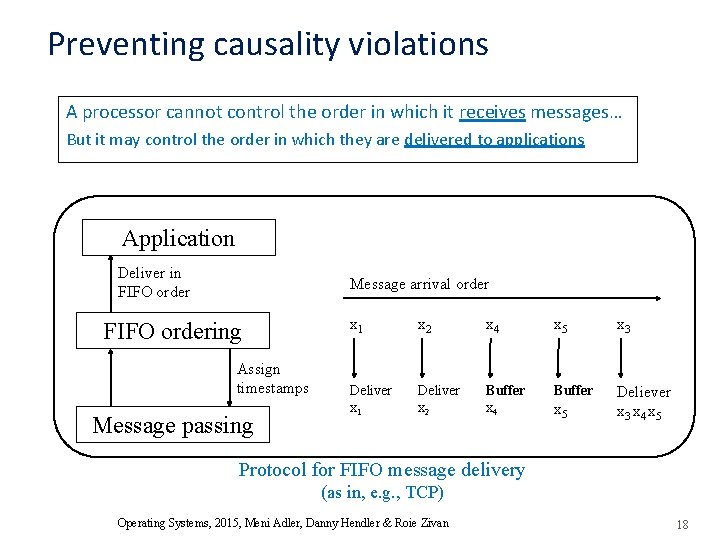 Preventing causality violations

A processor cannot control the order in which it receives messages…
But it may control the order in which they are delivered to applications

Application

Deliver in FIFO order

FIFO ordering

Assign timestamps

Message passing

Message arrival order

$x_1$ $x_2$ $x_4$ $x_5$ $x_3$

Deliver $x_1$

Deliver $x_2$

Buffer $x_4$

Buffer $x_5$

Deliever $x_3 x_4 x_5$

Protocol for FIFO message delivery (as in, e.g., TCP)

Operating Systems, 2015, Meni Adler, Danny Hendler & Roie Zivan

18